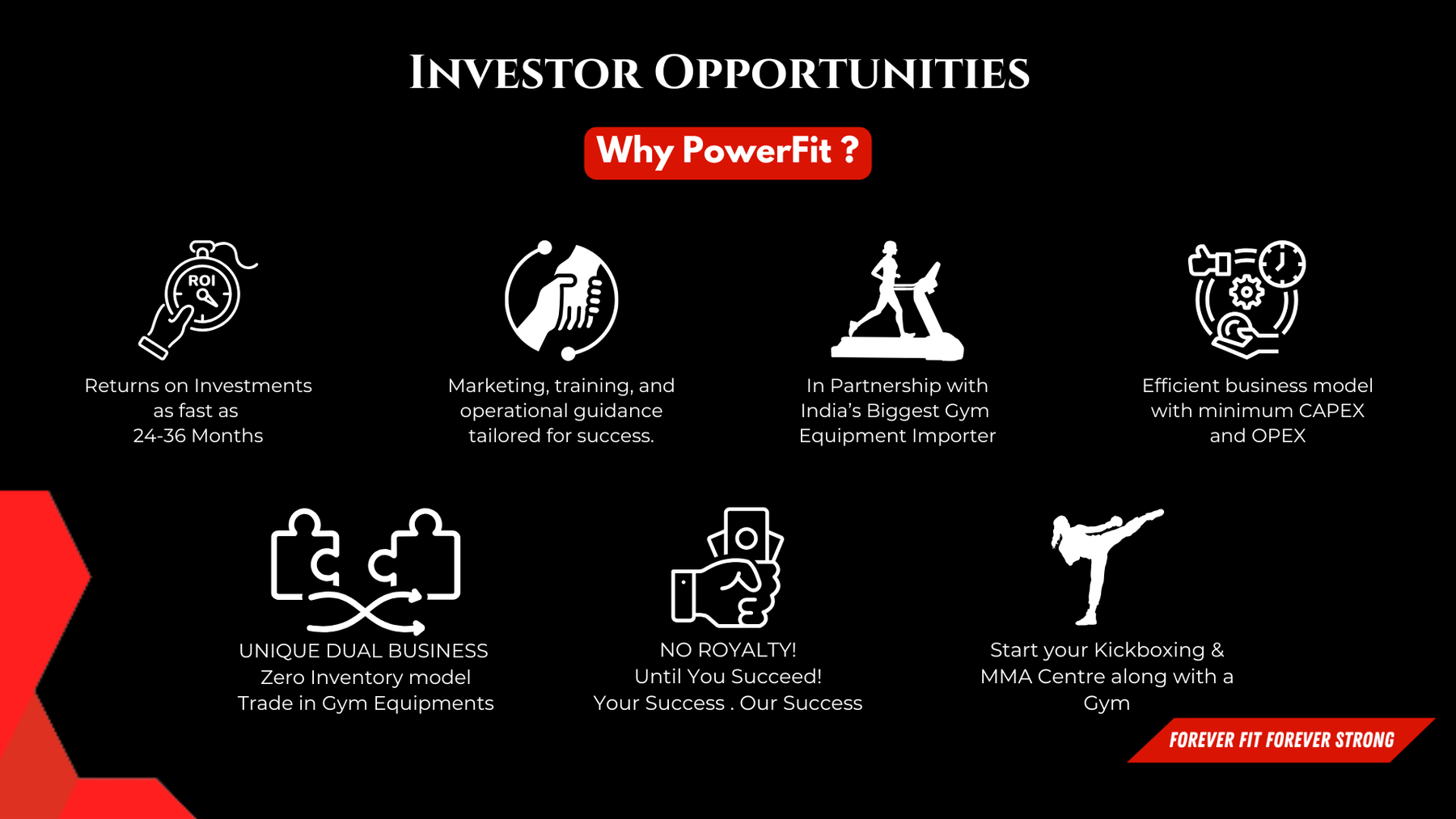 INVESTOR OPPORTUNITIES

Why PowerFit ?

ROI

Returns on Investments as fast as 24-36 Months

Marketing, training, and operational guidance tailored for success.

In Partnership with India's Biggest Gym Equipment Importer

Efficient business model with minimum CAPEX and OPEX

UNIQUE DUAL BUSINESS
Zero Inventory model
Trade in Gym Equipments

NO ROYALTY!
Until You Succeed!
Your Success . Our Success

Start your Kickboxing & MMA Centre along with a Gym

FOREVER FIT FOREVER STRONG